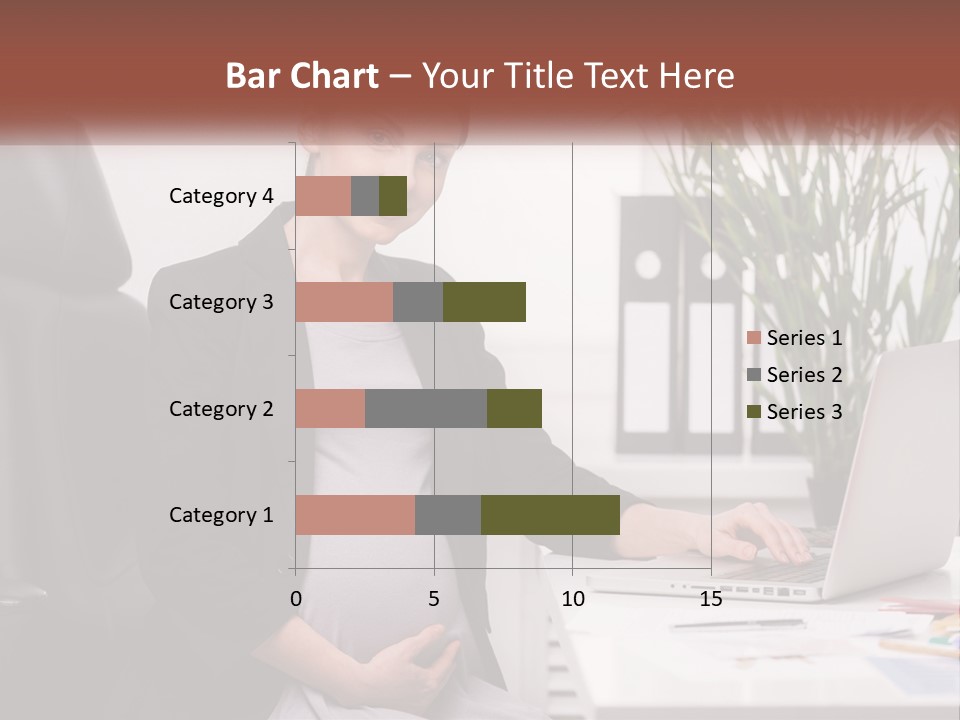 Bar Chart – Your Title Text Here

Category 4
Category 3
Category 2
Category 1

0
5
10
15

Series 1
Series 2
Series 3